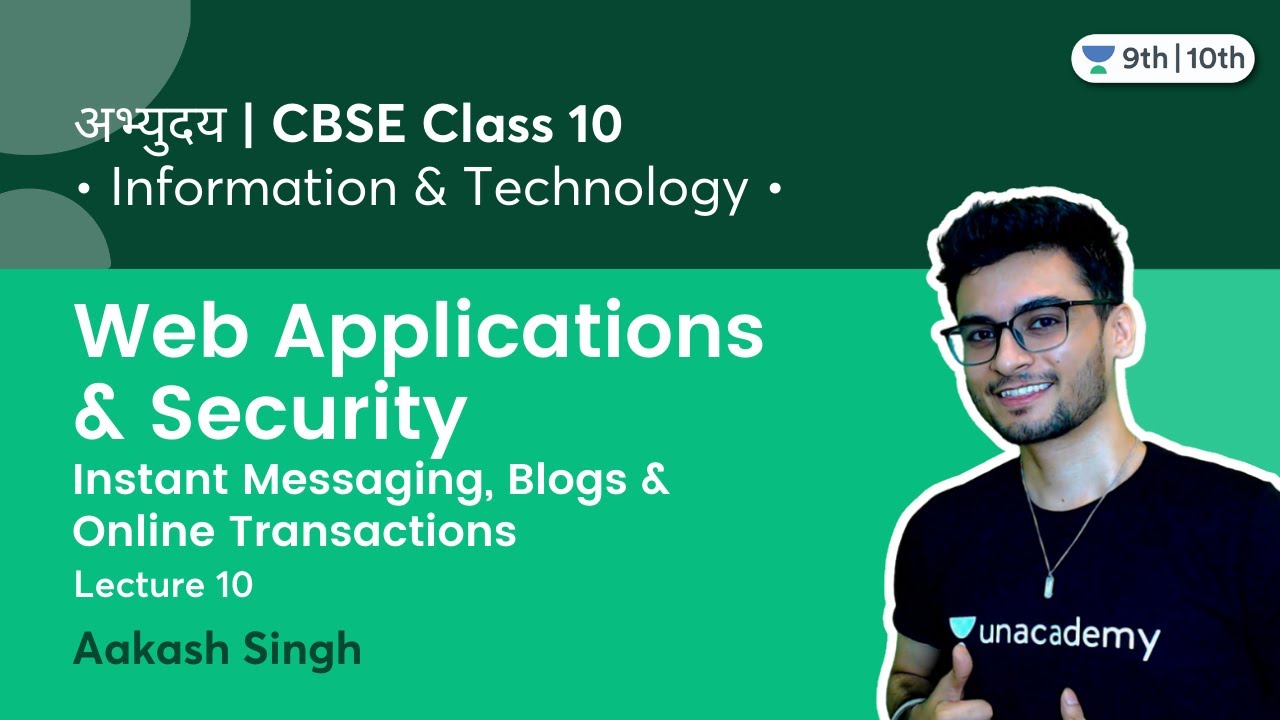 9th | 10th

अभ्युदय | CBSE Class 10
• Information & Technology •

Web Applications & Security
Instant Messaging, Blogs & Online Transactions
Lecture 10

Aakash Singh

unacademy